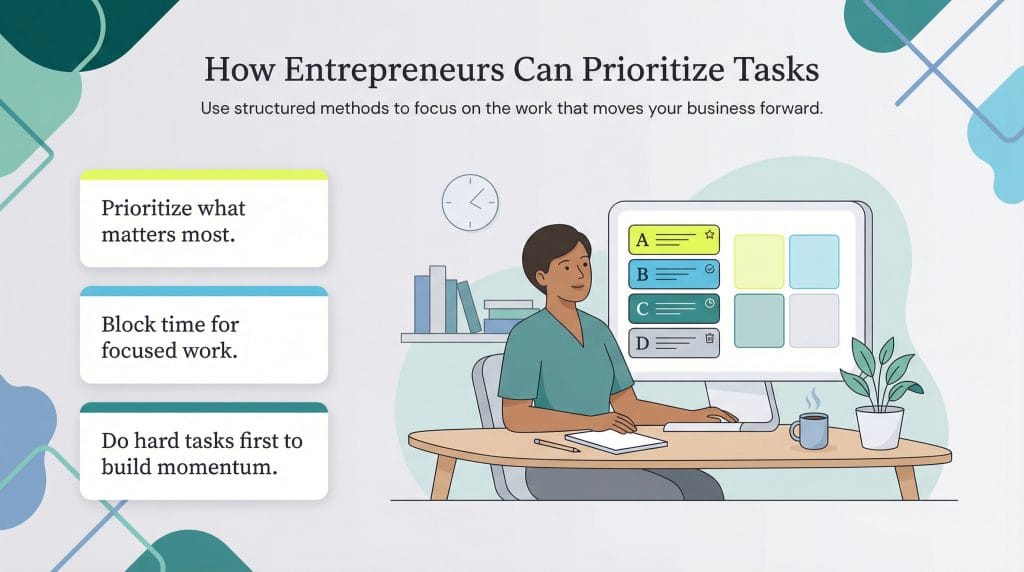 How Entrepreneurs Can Prioritize Tasks

Use structured methods to focus on the work that moves your business forward.

Prioritize what matters most.

Block time for focused work.

Do hard tasks first to build momentum.

A

B

C

D